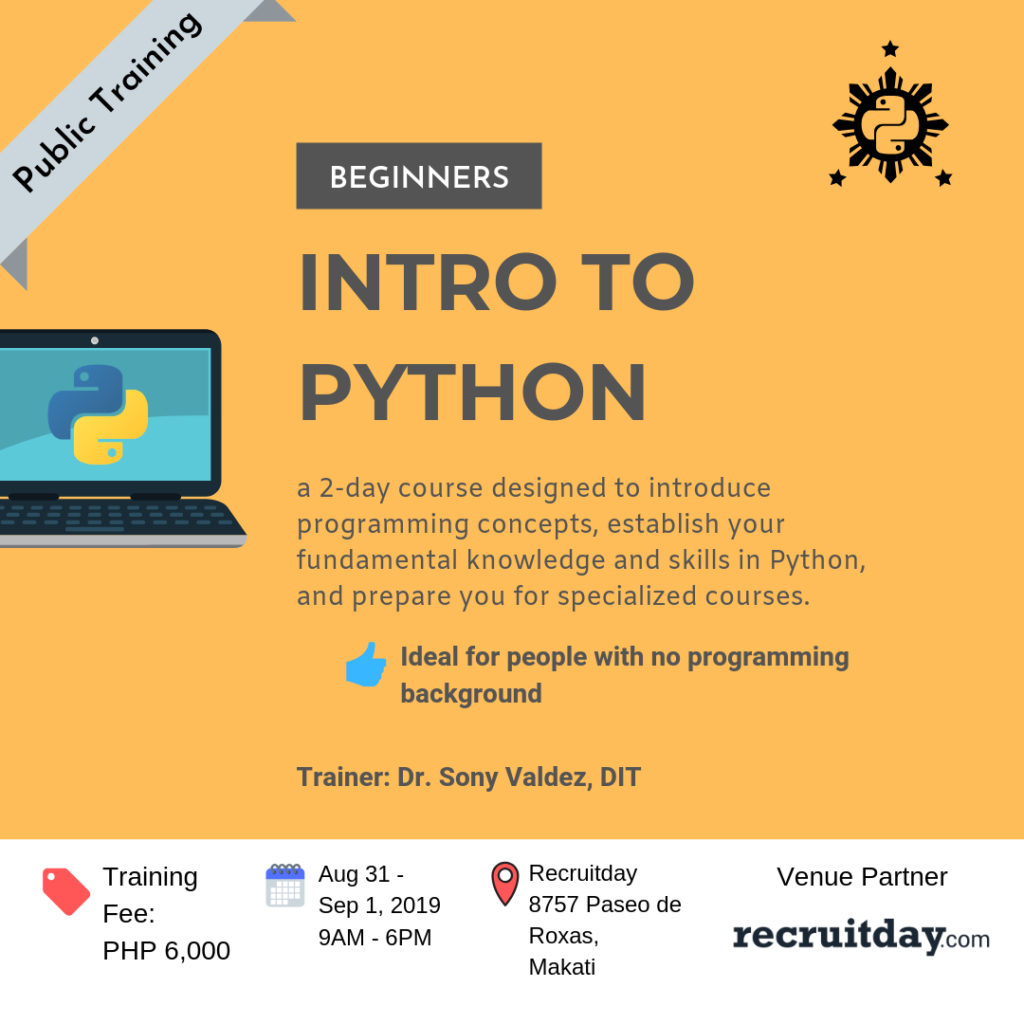 Public Training

BEGINNERS

INTRO TO PYTHON

a 2-day course designed to introduce programming concepts, establish your fundamental knowledge and skills in Python, and prepare you for specialized courses.

Ideal for people with no programming background

Trainer: Dr. Sony Valdez, DIT

Training Fee: PHP 6,000

Aug 31 - Sep 1, 2019
9AM - 6PM

Recruitday
8757 Paseo de Roxas, Makati

Venue Partner

recruitday.com